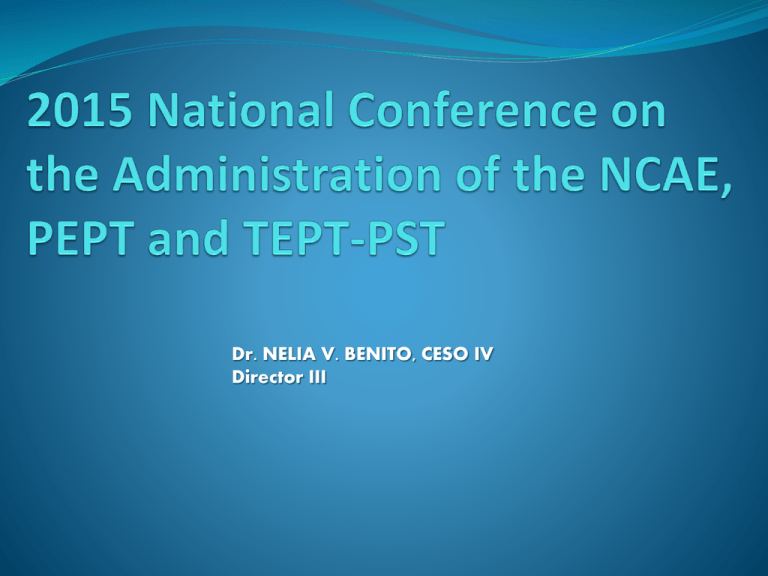 2015 National Conference on the Administration of the NCAE, PEPT and TEPT-PST

Dr. NELIA V. BENITO, CESO IV
Director III